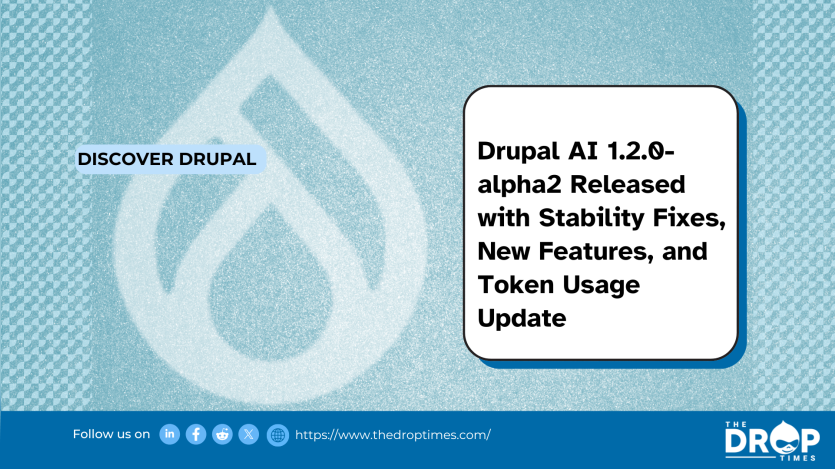 DISCOVER DRUPAL

Drupal AI 1.2.0-alpha2 Released with Stability Fixes, New Features, and Token Usage Update

Follow us on

https://www.thedroptimes.com/

THE DROP TIMES